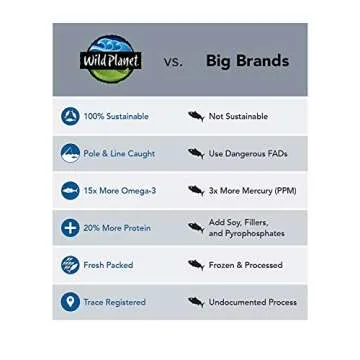 | Wild Planet | vs. Big Brands |
|---|---|
| 100% Sustainable | Not Sustainable |
| Pole & Line Caught | Use Dangerous FADs |
| 15x More Omega-3 | 3x More Mercury (PPM) |
| 20% More Protein | Add Soy, Fillers, and Pyrophosphates |
| Fresh Packed | Frozen & Processed |
| Trace Registered | Undocumented Process |